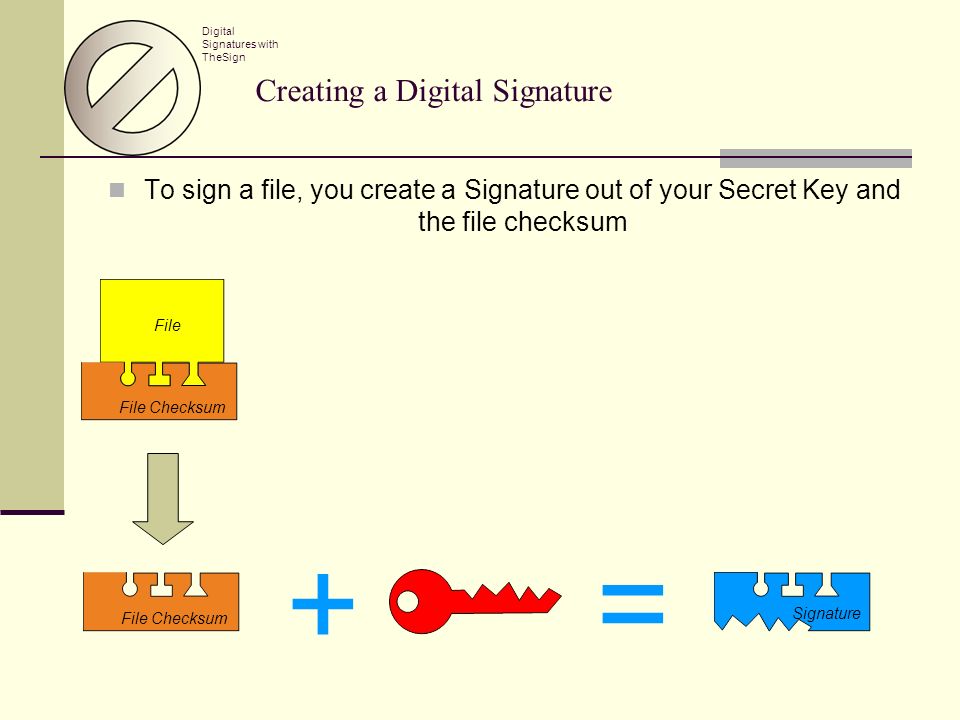 Digital Signatures with TheSign

Creating a Digital Signature

To sign a file, you create a Signature out of your Secret Key and the file checksum

File

File Checksum

File Checksum

+

=

Signature